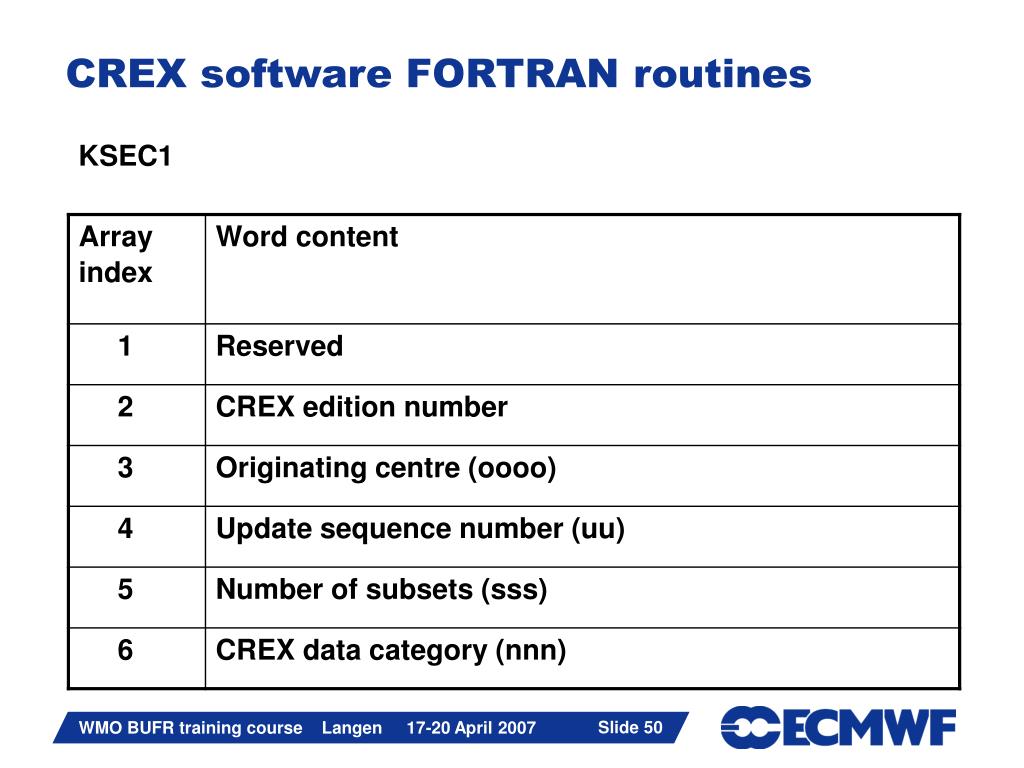 CREX software FORTRAN routines

KSEC1

| Array index | Word content |
|---|---|
| 1 | Reserved |
| 2 | CREX edition number |
| 3 | Originating centre (oooo) |
| 4 | Update sequence number (uu) |
| 5 | Number of subsets (sss) |
| 6 | CREX data category (nnn) |

WMO BUFR training course Langen 17-20 April 2007 Slide 50

ECMWF